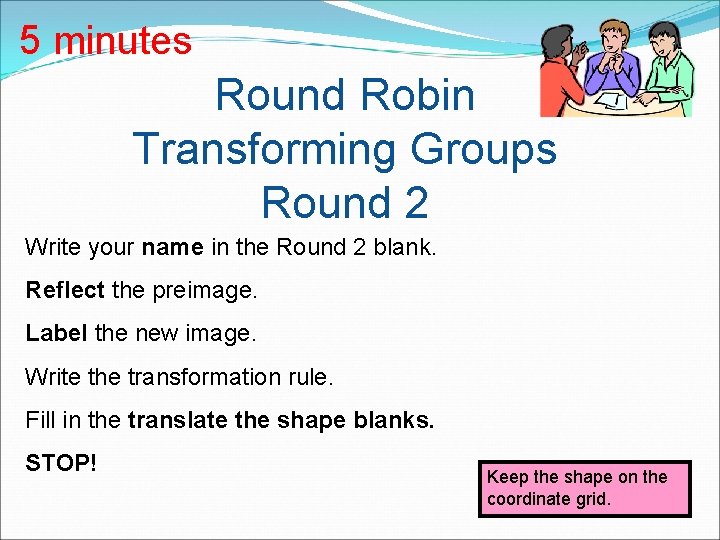 5 minutes

Round Robin
Transforming Groups
Round 2

Write your name in the Round 2 blank.

Reflect the preimage.

Label the new image.

Write the transformation rule.

Fill in the translate the shape blanks.

STOP!

Keep the shape on the coordinate grid.